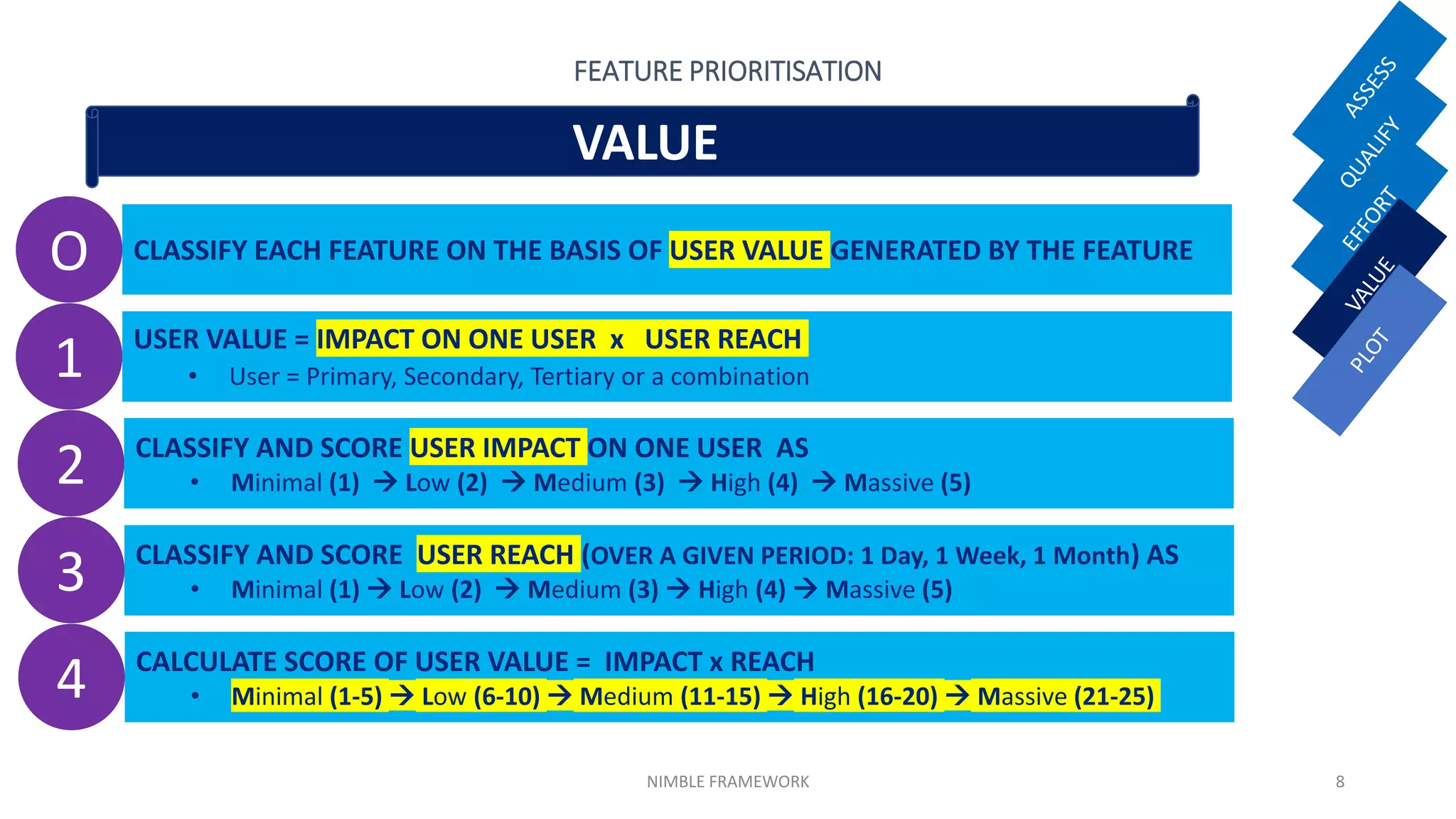 FEATURE PRIORITISATION

VALUE

ASSESS
QUALIFY
EFFORT
VALUE
PLOT

O CLASSIFY EACH FEATURE ON THE BASIS OF USER VALUE GENERATED BY THE FEATURE

1 USER VALUE = IMPACT ON ONE USER x USER REACH
• User = Primary, Secondary, Tertiary or a combination

2 CLASSIFY AND SCORE USER IMPACT ON ONE USER AS
• Minimal (1) → Low (2) → Medium (3) → High (4) → Massive (5)

3 CLASSIFY AND SCORE USER REACH (OVER A GIVEN PERIOD: 1 Day, 1 Week, 1 Month) AS
• Minimal (1) → Low (2) → Medium (3) → High (4) → Massive (5)

4 CALCULATE SCORE OF USER VALUE = IMPACT x REACH
• Minimal (1-5) → Low (6-10) → Medium (11-15) → High (16-20) → Massive (21-25)

NIMBLE FRAMEWORK

8